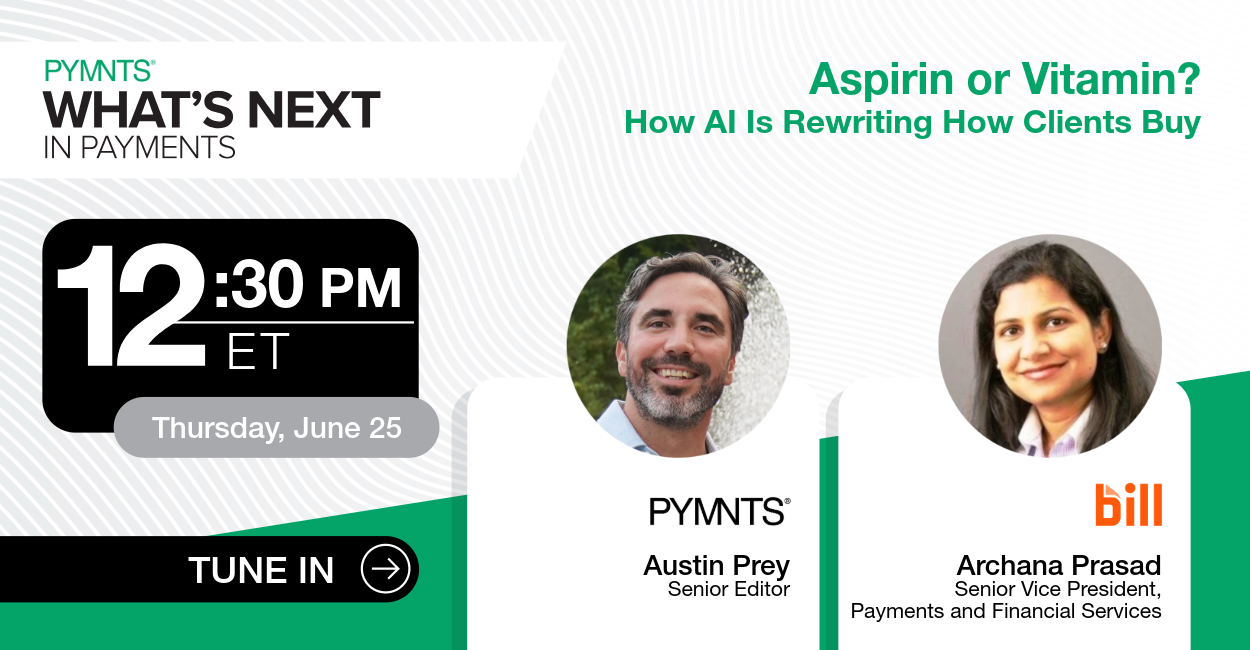 PYMNTS®
WHAT'S NEXT
IN PAYMENTS

Aspirin or Vitamin?
How AI Is Rewriting How Clients Buy

12:30 PM
ET

Thursday, June 25

TUNE IN

PYMNTS®
Austin Prey
Senior Editor

bill
Archana Prasad
Senior Vice President, Payments and Financial Services